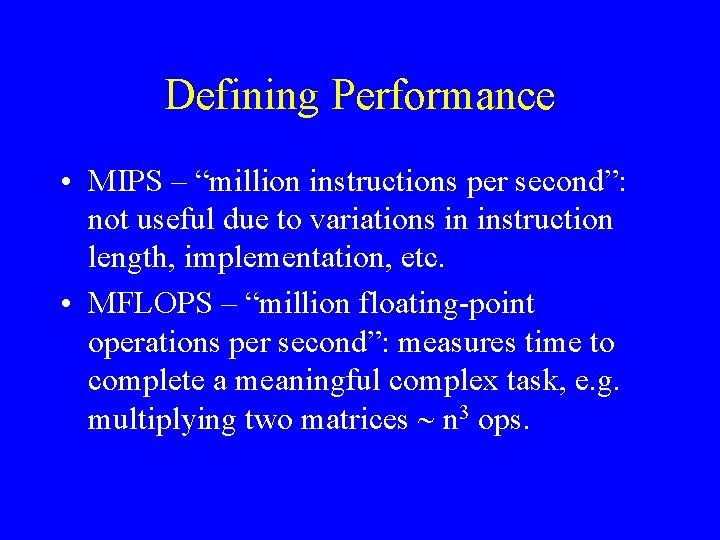 Defining Performance

• MIPS – “million instructions per second”: not useful due to variations in instruction length, implementation, etc.

• MFLOPS – “million floating-point operations per second”: measures time to complete a meaningful complex task, e.g. multiplying two matrices ~ $n^3$ ops.